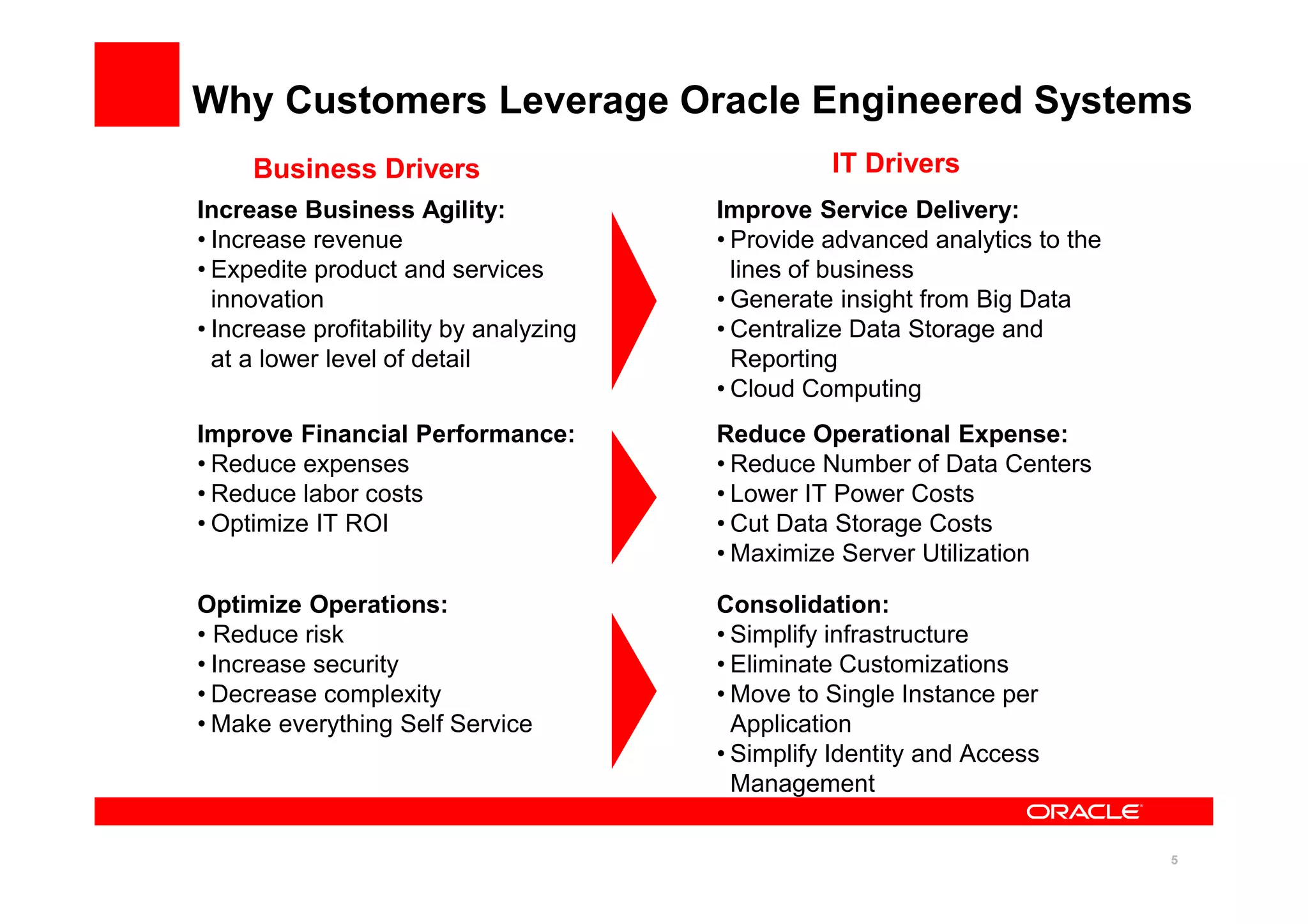 Why Customers Leverage Oracle Engineered Systems

Business Drivers

Increase Business Agility:
• Increase revenue
• Expedite product and services innovation
• Increase profitability by analyzing at a lower level of detail

Improve Financial Performance:
• Reduce expenses
• Reduce labor costs
• Optimize IT ROI

Optimize Operations:
• Reduce risk
• Increase security
• Decrease complexity
• Make everything Self Service

IT Drivers

Improve Service Delivery:
• Provide advanced analytics to the lines of business
• Generate insight from Big Data
• Centralize Data Storage and Reporting
• Cloud Computing

Reduce Operational Expense:
• Reduce Number of Data Centers
• Lower IT Power Costs
• Cut Data Storage Costs
• Maximize Server Utilization

Consolidation:
• Simplify infrastructure
• Eliminate Customizations
• Move to Single Instance per Application
• Simplify Identity and Access Management

ORACLE

5